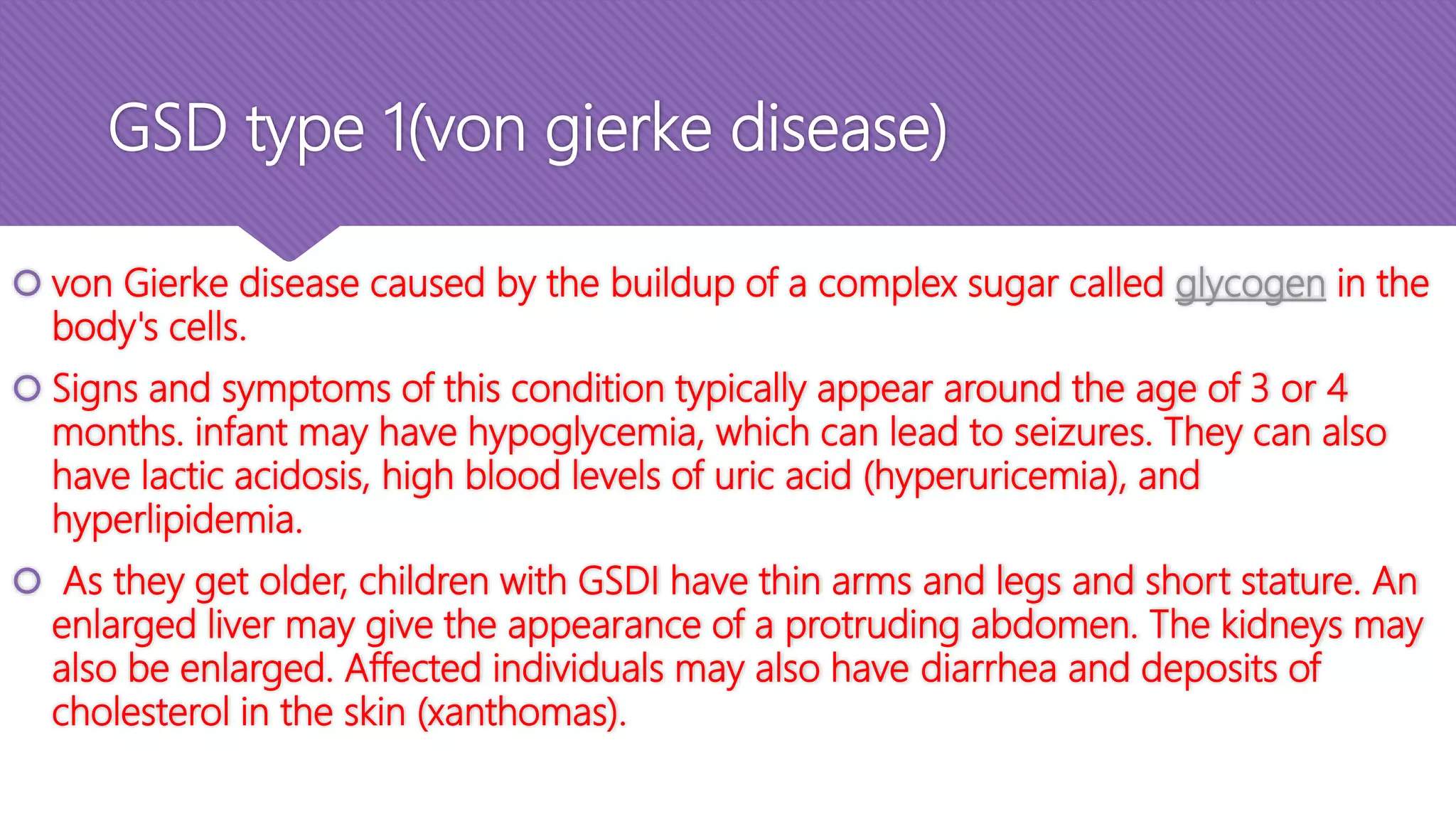 GSD type 1(von gierke disease)

von Gierke disease caused by the buildup of a complex sugar called glycogen in the body's cells.

Signs and symptoms of this condition typically appear around the age of 3 or 4 months. infant may have hypoglycemia, which can lead to seizures. They can also have lactic acidosis, high blood levels of uric acid (hyperuricemia), and hyperlipidemia.

As they get older, children with GSDI have thin arms and legs and short stature. An enlarged liver may give the appearance of a protruding abdomen. The kidneys may also be enlarged. Affected individuals may also have diarrhea and deposits of cholesterol in the skin (xanthomas).